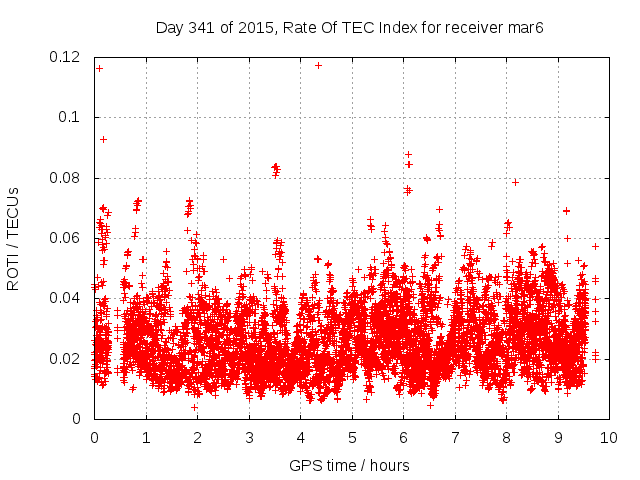 Day 341 of 2015, Rate Of TEC Index for receiver mar6

ROTI / TECUs

0.12
0.1
0.08
0.06
0.04
0.02
0

0 1 2 3 4 5 6 7 8 9 10

GPS time / hours